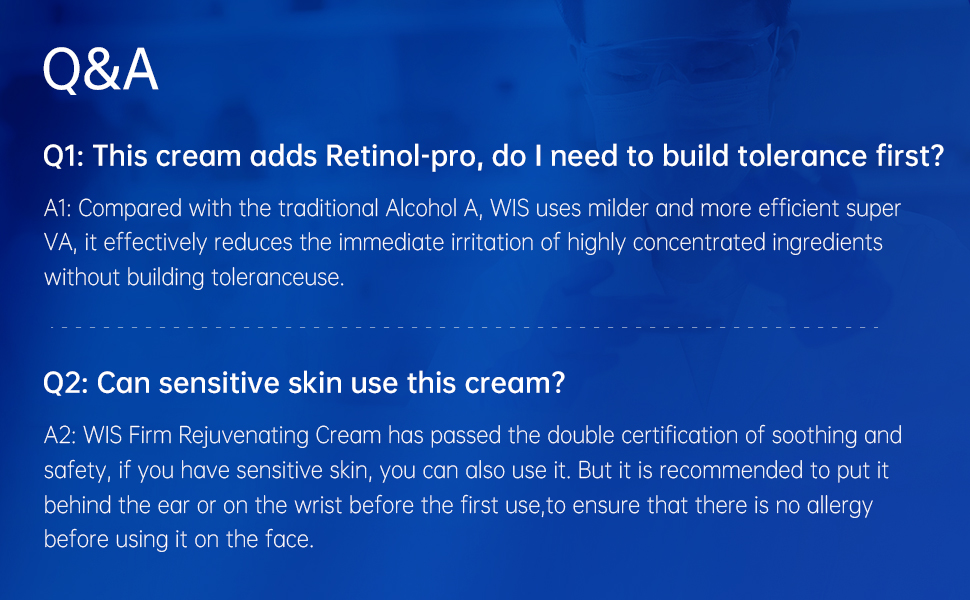 Q&A

Q1: This cream adds Retinol-pro, do I need to build tolerance first?

A1: Compared with the traditional Alcohol A, WIS uses milder and more efficient super VA, it effectively reduces the immediate irritation of highly concentrated ingredients without building toleranceuse.

Q2: Can sensitive skin use this cream?

A2: WIS Firm Rejuvenating Cream has passed the double certification of soothing and safety, if you have sensitive skin, you can also use it. But it is recommended to put it behind the ear or on the wrist before the first use,to ensure that there is no allergy before using it on the face.